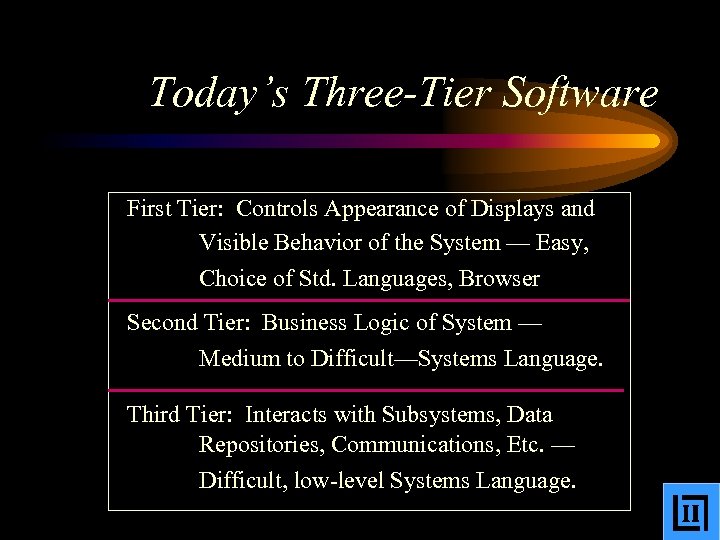 Today's Three-Tier Software

First Tier: Controls Appearance of Displays and Visible Behavior of the System — Easy, Choice of Std. Languages, Browser

Second Tier: Business Logic of System — Medium to Difficult—Systems Language.

Third Tier: Interacts with Subsystems, Data Repositories, Communications, Etc. — Difficult, low-level Systems Language.